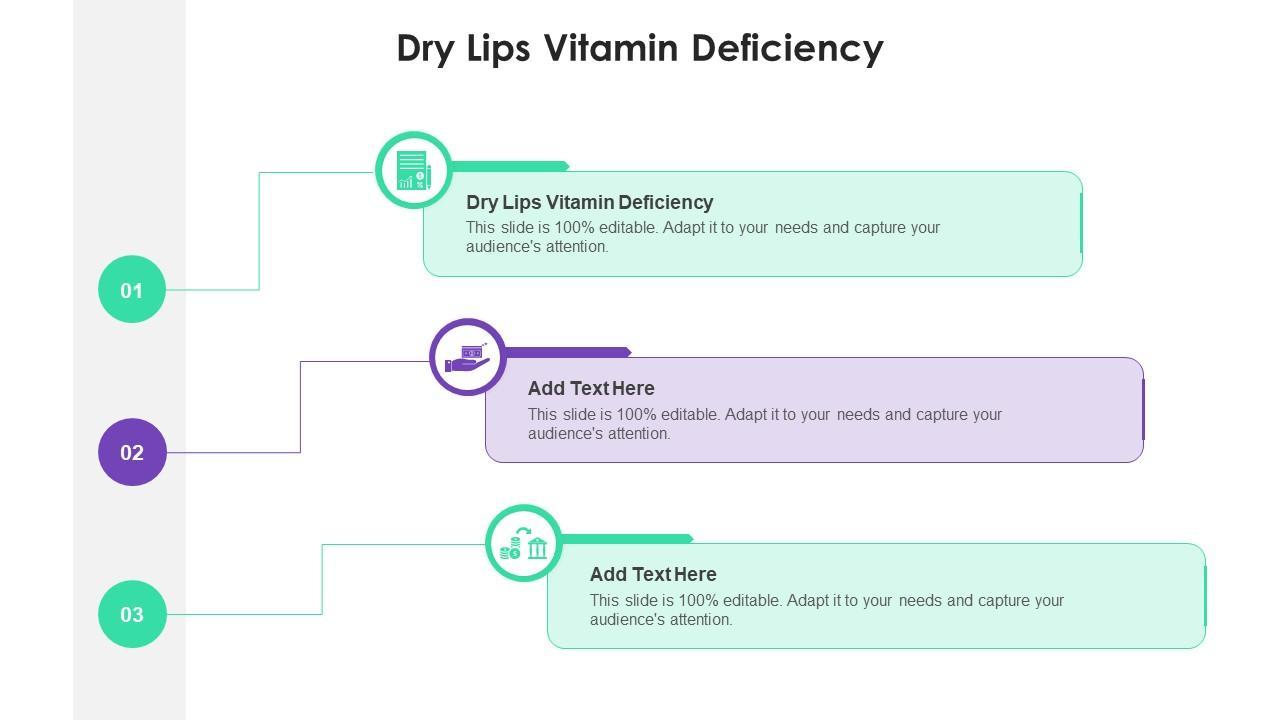 Dry Lips Vitamin Deficiency

01

Dry Lips Vitamin Deficiency
This slide is 100% editable. Adapt it to your needs and capture your audience's attention.

02

Add Text Here
This slide is 100% editable. Adapt it to your needs and capture your audience's attention.

03

Add Text Here
This slide is 100% editable. Adapt it to your needs and capture your audience's attention.